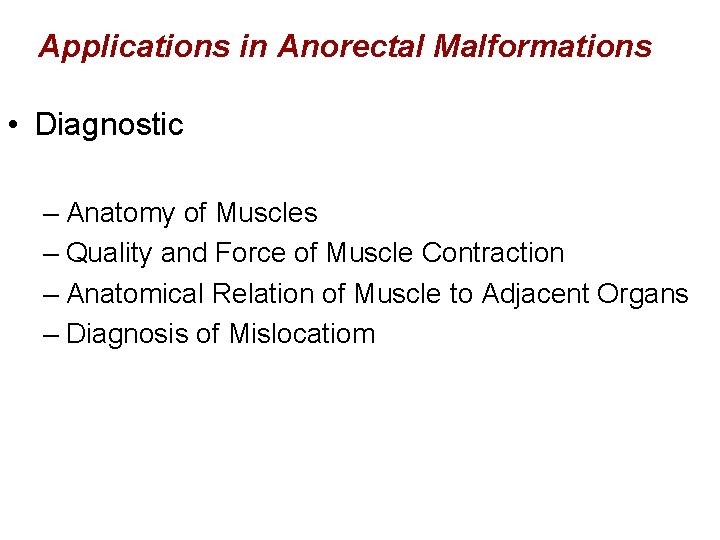 Applications in Anorectal Malformations

• Diagnostic

– Anatomy of Muscles
– Quality and Force of Muscle Contraction
– Anatomical Relation of Muscle to Adjacent Organs
– Diagnosis of Mislocatiom